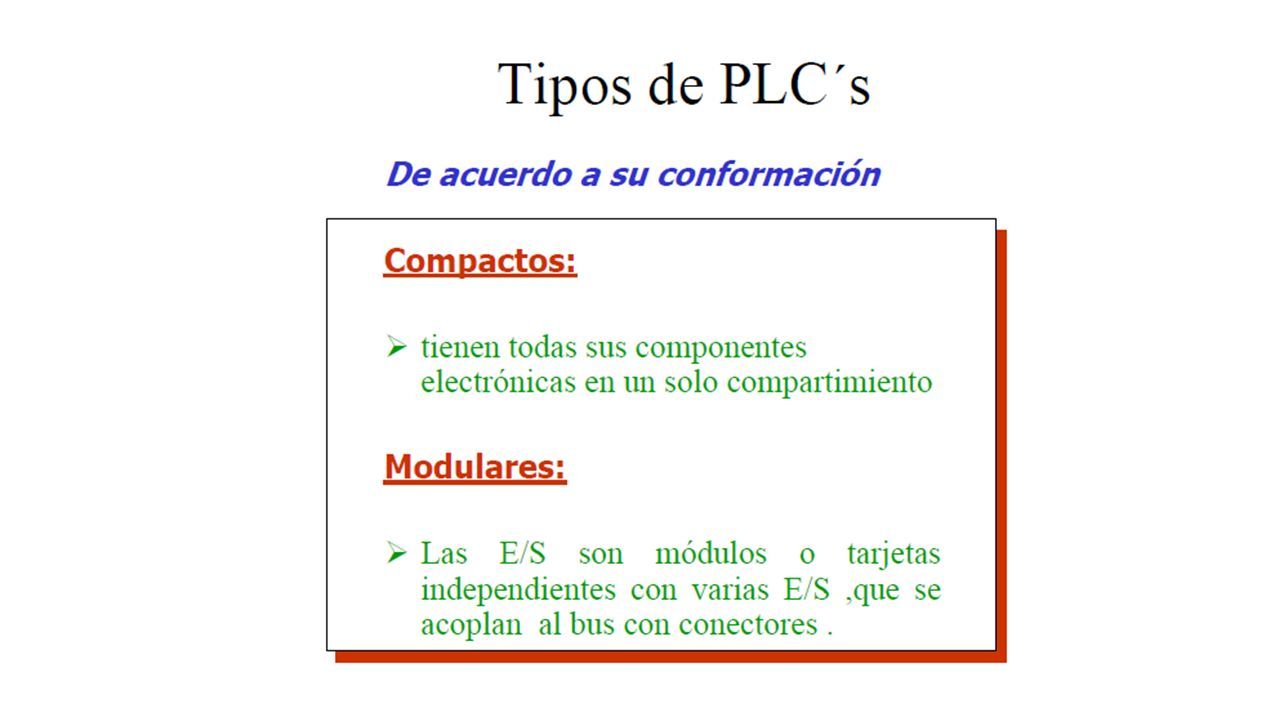 Tipos de PLC´s

De acuerdo a su conformación

Compactos:

➢ tienen todas sus componentes electrónicas en un solo compartimiento

Modulares:

➢ Las E/S son módulos o tarjetas independientes con varias E/S ,que se acoplan al bus con conectores .